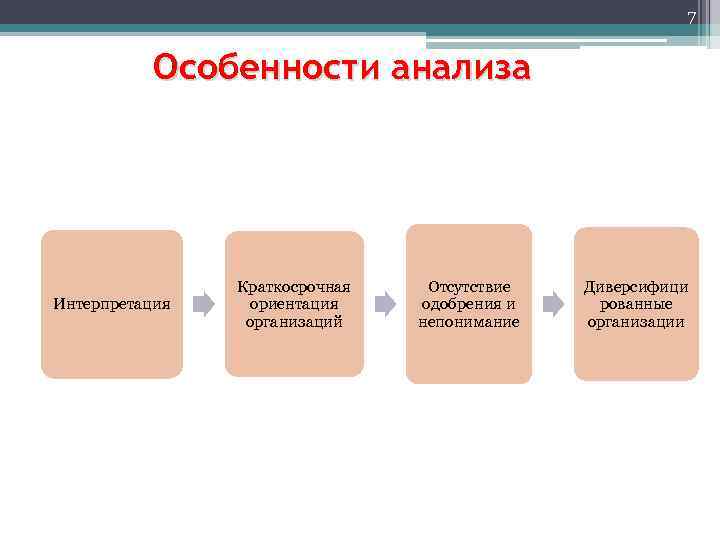 7

Особенности анализа

Интерпретация

Краткосрочная ориентация организаций

Отсутствие одобрения и непонимание

Диверсифици рованные организации